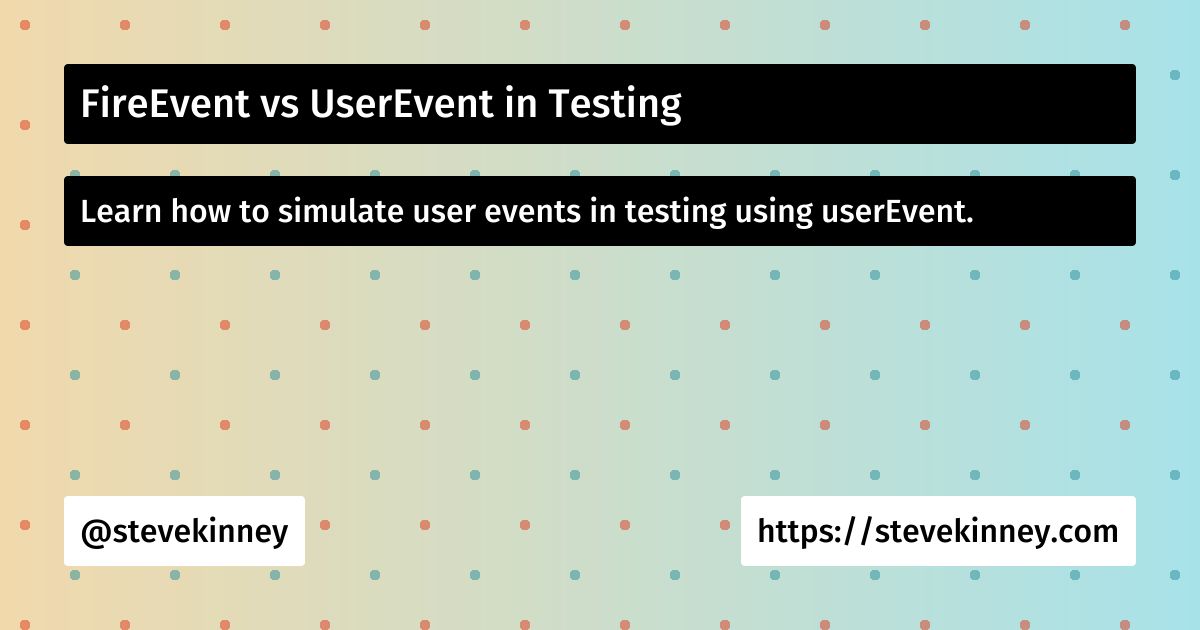 FireEvent vs UserEvent in Testing

Learn how to simulate user events in testing using userEvent.

@stevekinney

https://stevekinney.com